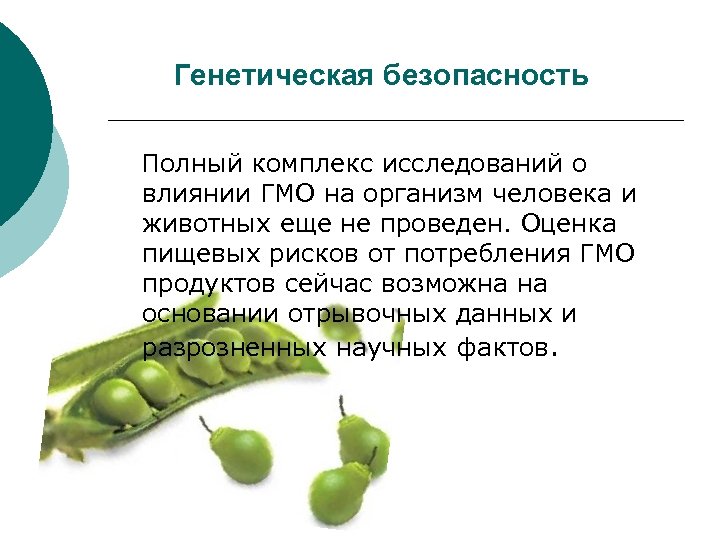 Генетическая безопасность

Полный комплекс исследований о влиянии ГМО на организм человека и животных еще не проведен. Оценка пищевых рисков от потребления ГМО продуктов сейчас возможна на основании отрывочных данных и разрозненных научных фактов.